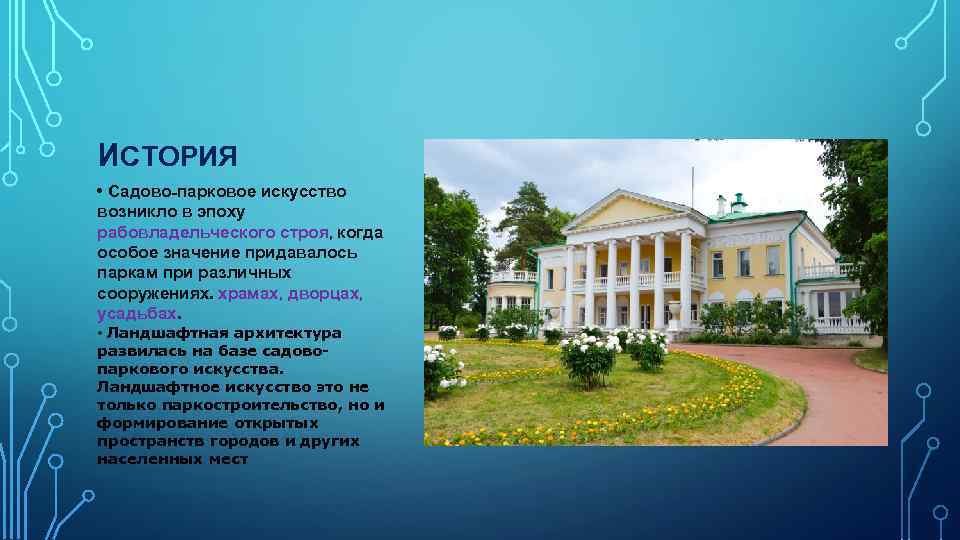 ИСТОРИЯ

• Садово-парковое искусство возникло в эпоху рабовладельческого строя, когда особое значение придавалось паркам при различных сооружениях. храмах, дворцах, усадьбах.

• Ландшафтная архитектура развилась на базе садово-паркового искусства. Ландшафтное искусство это не только паркостроительство, но и формирование открытых пространств городов и других населенных мест